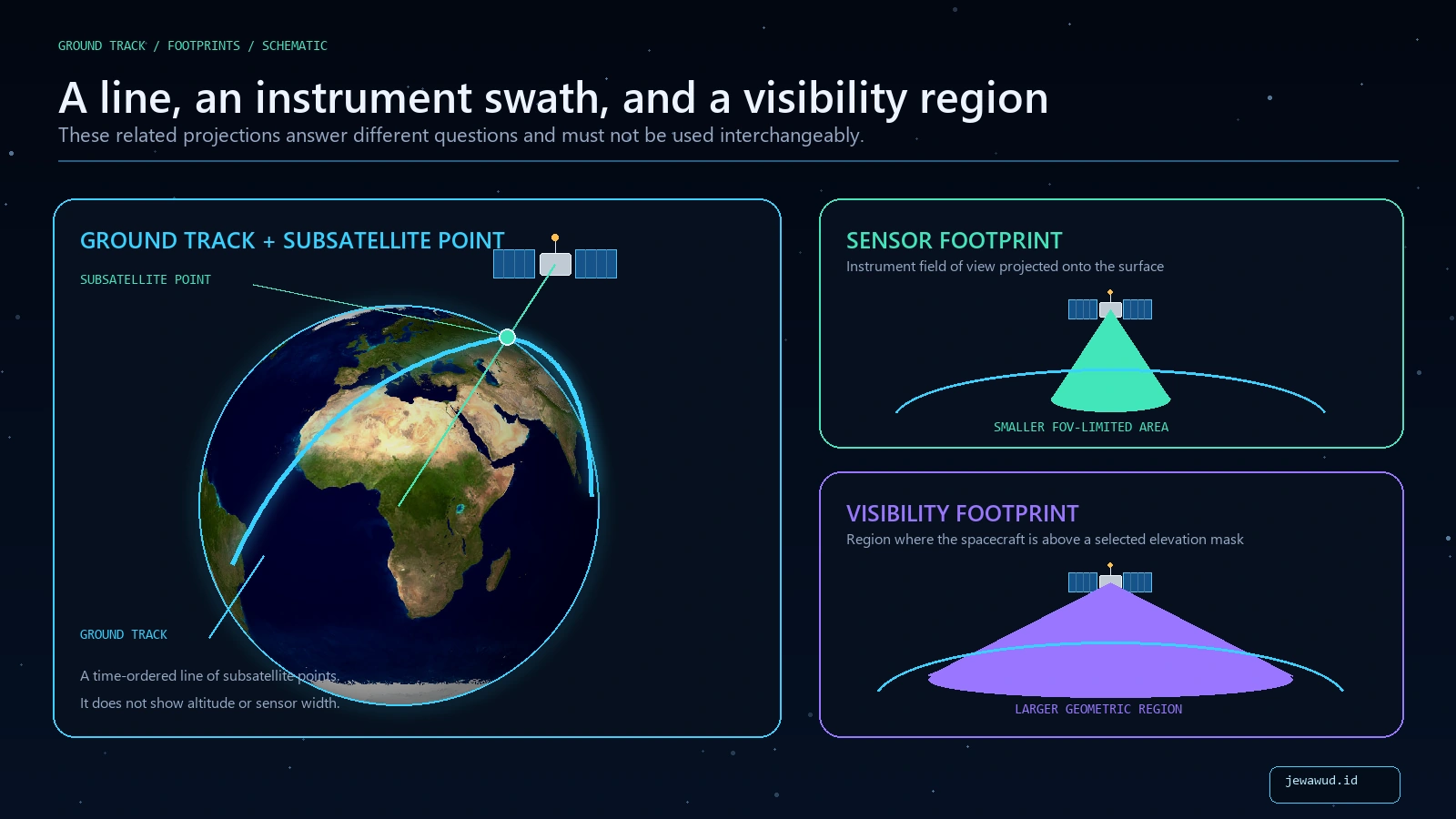 GROUND TRACK / FOOTPRINTS / SCHEMATIC

A line, an instrument swath, and a visibility region

These related projections answer different questions and must not be used interchangeably.

GROUND TRACK + SUBSATELLITE POINT

SUBSATELLITE POINT

GROUND TRACK

A time-ordered line of subsatellite points.

It does not show altitude or sensor width.

SENSOR FOOTPRINT

Instrument field of view projected onto the surface

SMALLER FOV-LIMITED AREA

VISIBILITY FOOTPRINT

Region where the spacecraft is above a selected elevation mask

LARGER GEOMETRIC REGION

jewawud.id